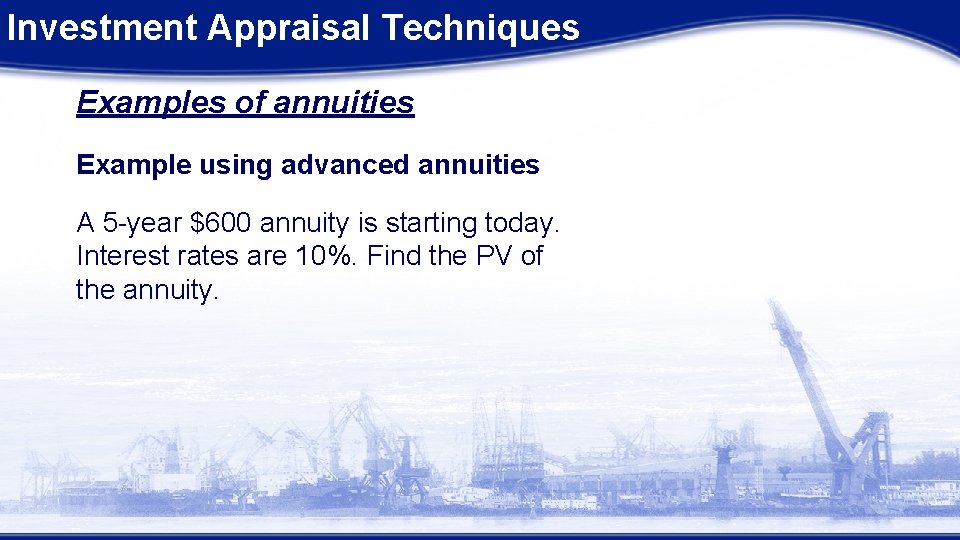 Investment Appraisal Techniques

Examples of annuities

Example using advanced annuities

A 5-year \$600 annuity is starting today. Interest rates are 10%. Find the PV of the annuity.